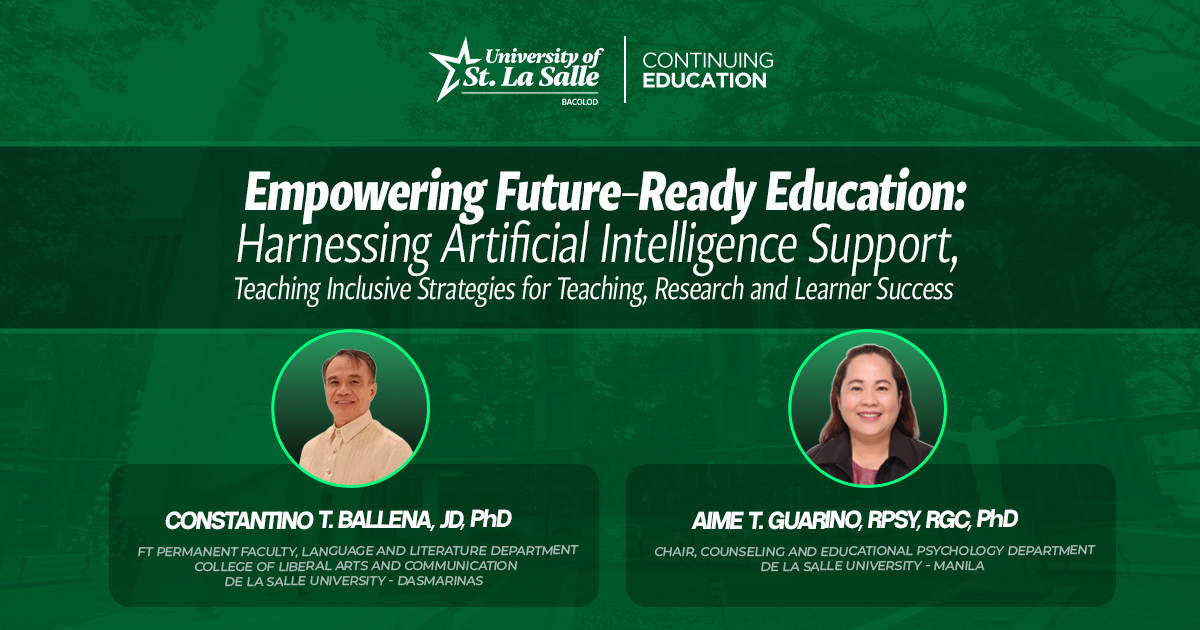 University of St. La Salle
BACOLOD

CONTINUING EDUCATION

Empowering Future-Ready Education:
Harnessing Artificial Intelligence Support,
Teaching Inclusive Strategies for Teaching, Research and Learner Success

CONSTANTINO T. BALLENA, JD, PhD
FT PERMANENT FACULTY, LANGUAGE AND LITERATURE DEPARTMENT
COLLEGE OF LIBERAL ARTS AND COMMUNICATION
DE LA SALLE UNIVERSITY - DASMARINAS

AIME T. GUARINO, RPSY, RGC, PhD
CHAIR, COUNSELING AND EDUCATIONAL PSYCHOLOGY DEPARTMENT
DE LA SALLE UNIVERSITY - MANILA